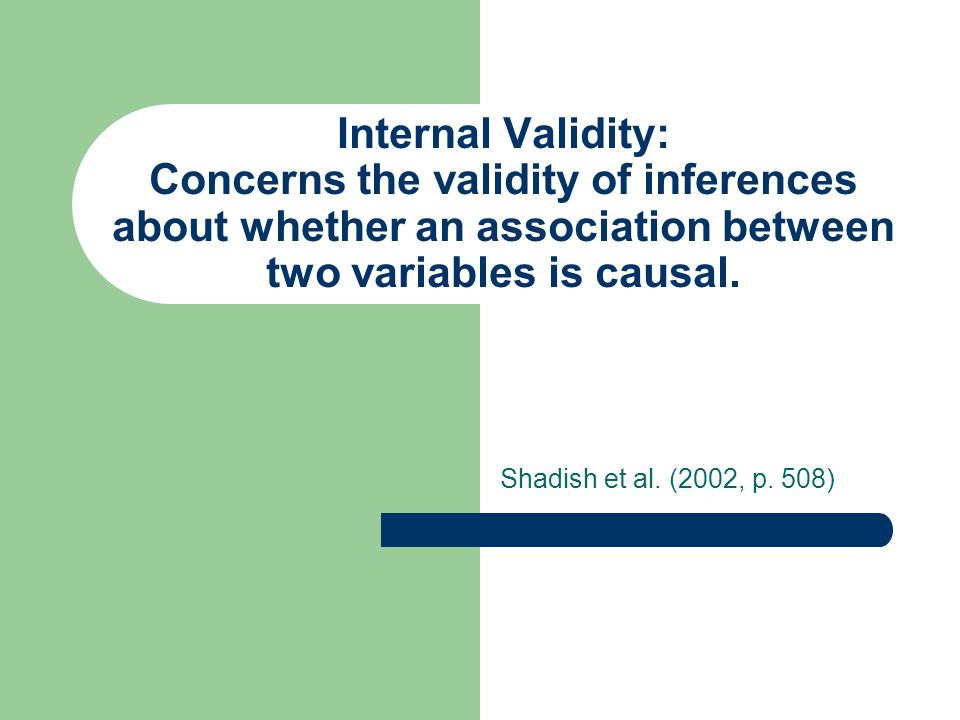 Internal Validity:
Concerns the validity of inferences about whether an association between two variables is causal.

Shadish et al. (2002, p. 508)